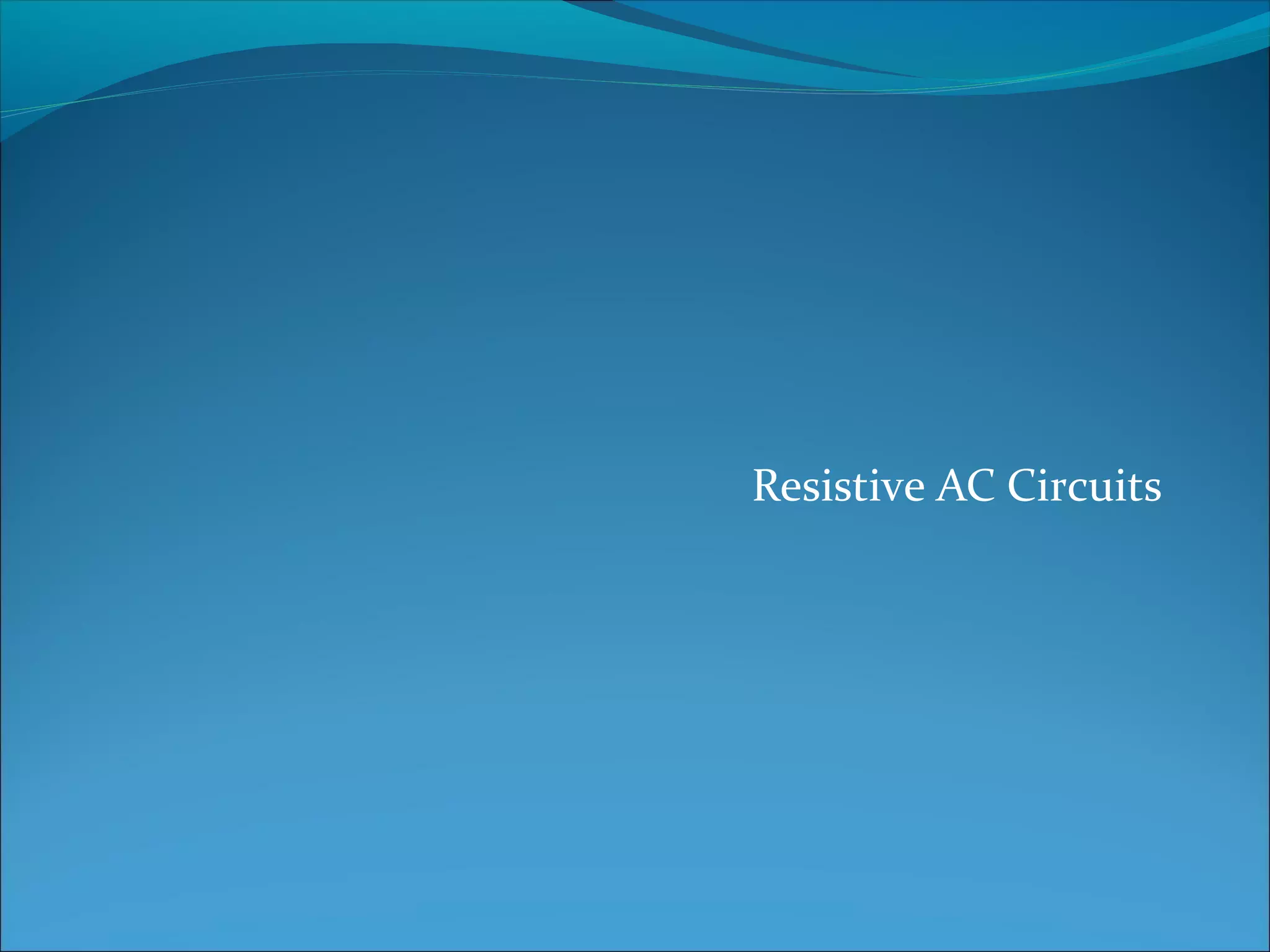 Resistive AC Circuits